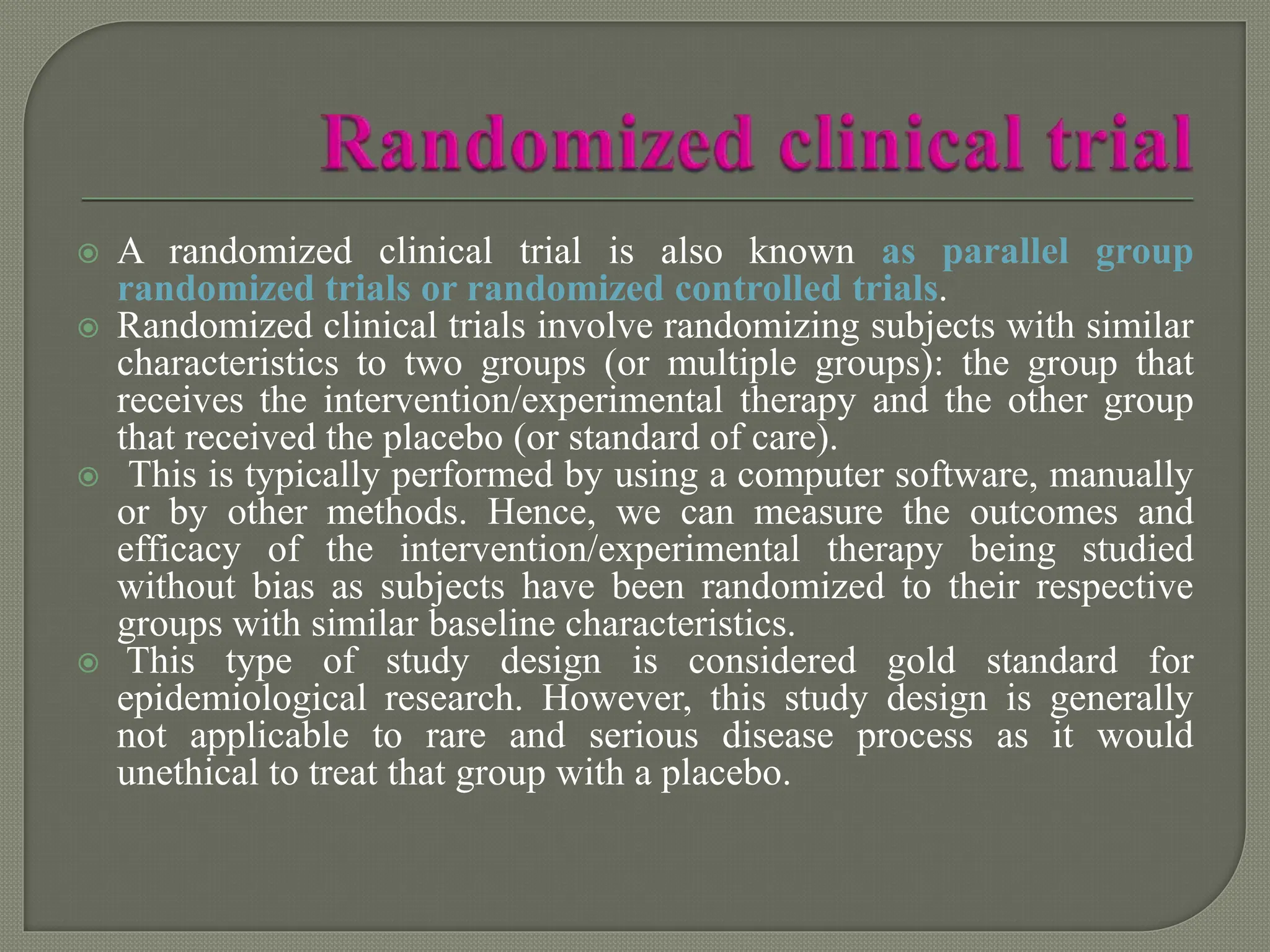 Randomized clinical trial

A randomized clinical trial is also known as parallel group randomized trials or randomized controlled trials.

Randomized clinical trials involve randomizing subjects with similar characteristics to two groups (or multiple groups): the group that receives the intervention/experimental therapy and the other group that received the placebo (or standard of care).

This is typically performed by using a computer software, manually or by other methods. Hence, we can measure the outcomes and efficacy of the intervention/experimental therapy being studied without bias as subjects have been randomized to their respective groups with similar baseline characteristics.

This type of study design is considered gold standard for epidemiological research. However, this study design is generally not applicable to rare and serious disease process as it would unethical to treat that group with a placebo.